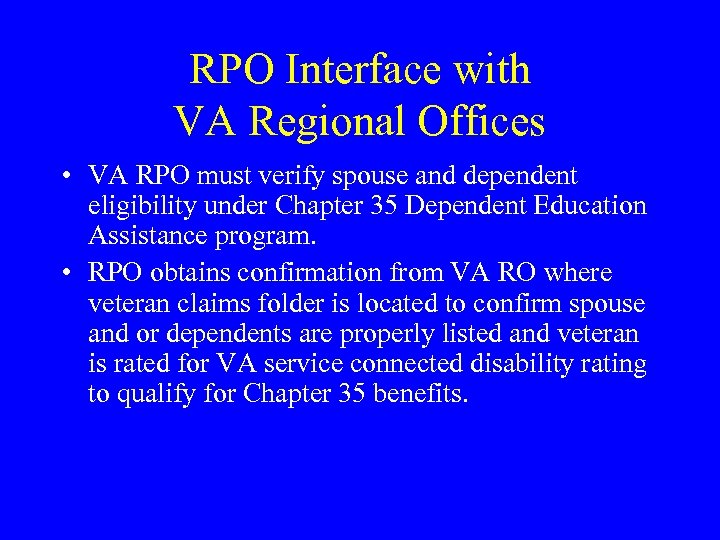 RPO Interface with
VA Regional Offices

• VA RPO must verify spouse and dependent eligibility under Chapter 35 Dependent Education Assistance program.

• RPO obtains confirmation from VA RO where veteran claims folder is located to confirm spouse and or dependents are properly listed and veteran is rated for VA service connected disability rating to qualify for Chapter 35 benefits.